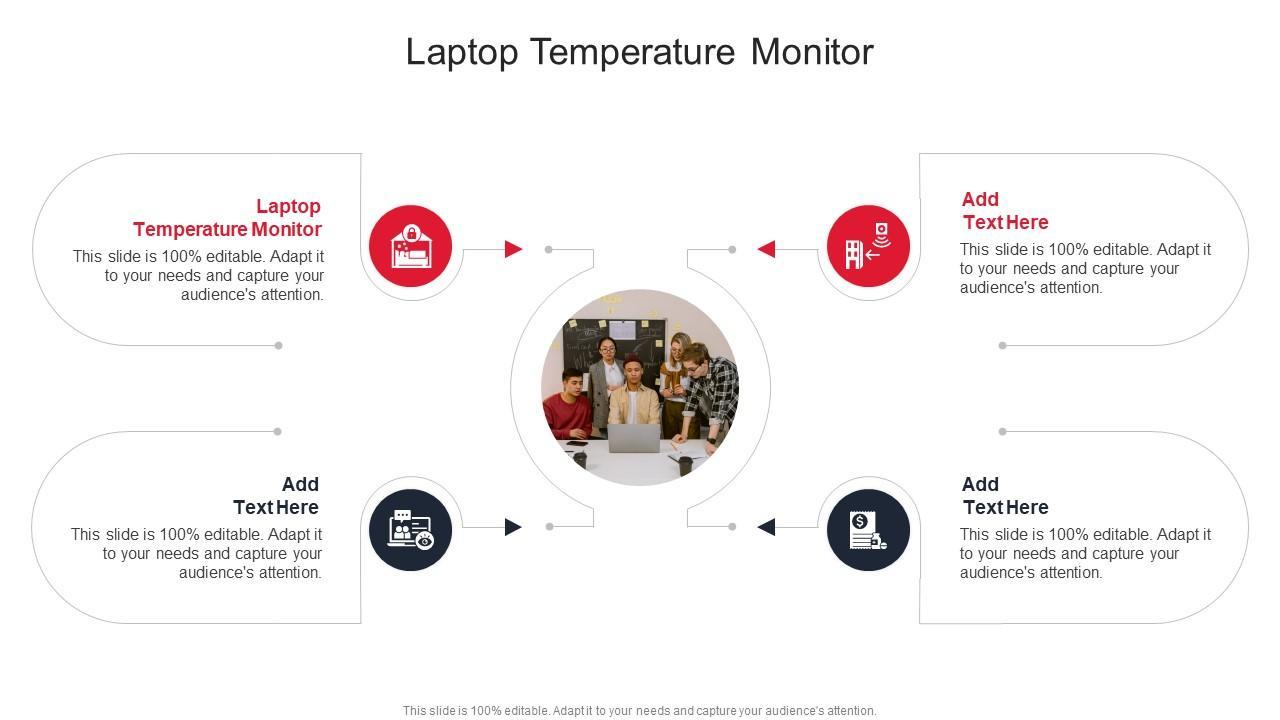 Laptop Temperature Monitor

Laptop Temperature Monitor
This slide is 100% editable. Adapt it to your needs and capture your audience's attention.

Add Text Here
This slide is 100% editable. Adapt it to your needs and capture your audience's attention.

Add Text Here
This slide is 100% editable. Adapt it to your needs and capture your audience's attention.

Add Text Here
This slide is 100% editable. Adapt it to your needs and capture your audience's attention.

This slide is 100% editable. Adapt it to your needs and capture your audience's attention.